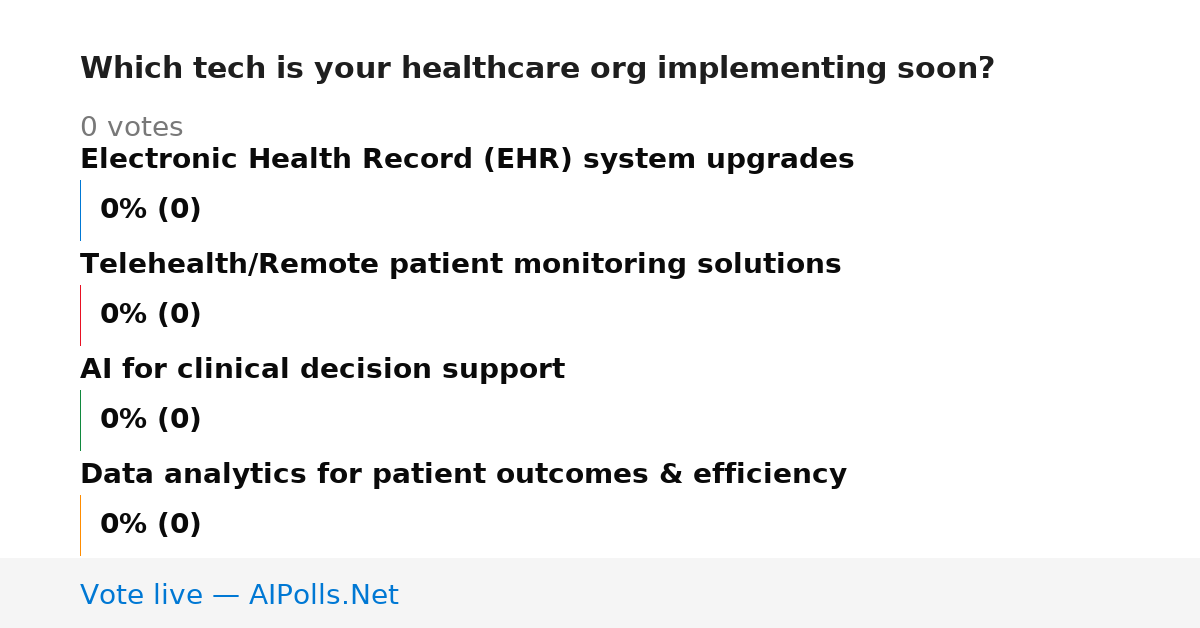 Which tech is your healthcare org implementing soon?

0 votes

Electronic Health Record (EHR) system upgrades

0% (0)

Telehealth/Remote patient monitoring solutions

0% (0)

AI for clinical decision support

0% (0)

Data analytics for patient outcomes & efficiency

0% (0)

Vote live — AIPolls.Net